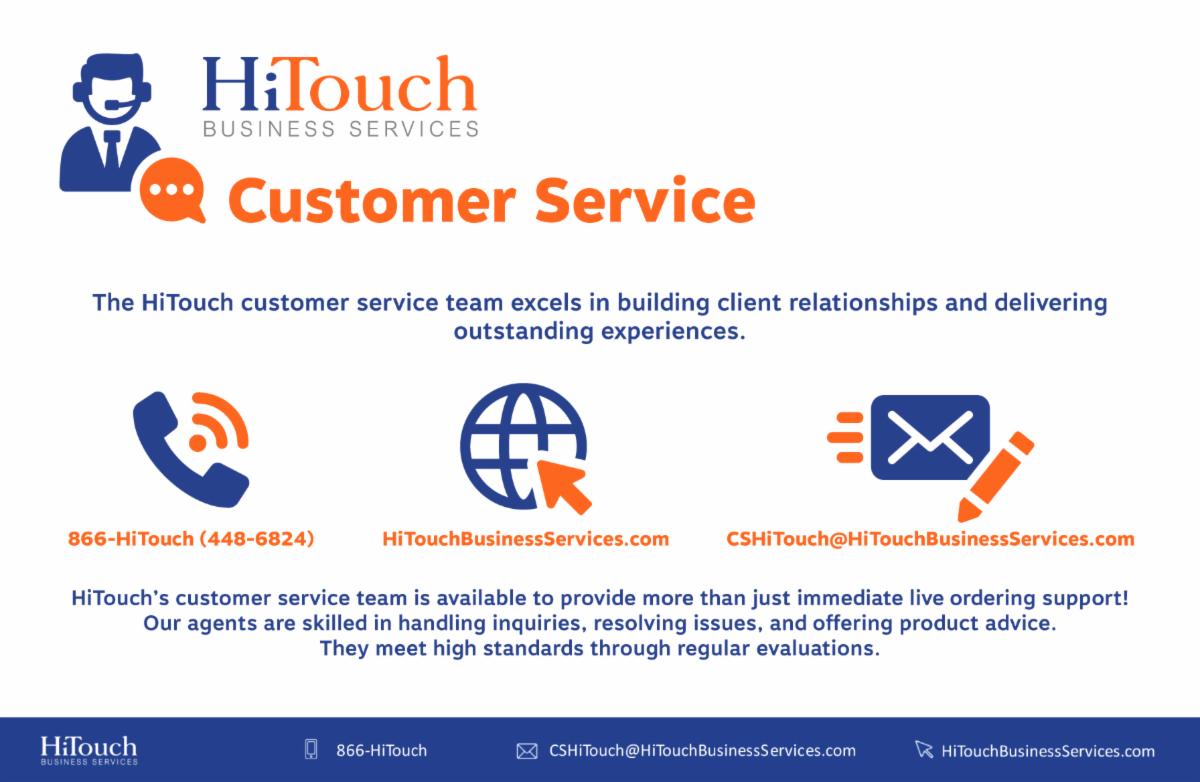 HiTouch
BUSINESS SERVICES

Customer Service

The HiTouch customer service team excels in building client relationships and delivering outstanding experiences.

866-HiTouch (448-6824)

HiTouchBusinessServices.com

CSHiTouch@HiTouchBusinessServices.com

HiTouch's customer service team is available to provide more than just immediate live ordering support! Our agents are skilled in handling inquiries, resolving issues, and offering product advice. They meet high standards through regular evaluations.

HiTouch
BUSINESS SERVICES

866-HiTouch

CSHiTouch@HiTouchBusinessServices.com

HiTouchBusinessServices.com